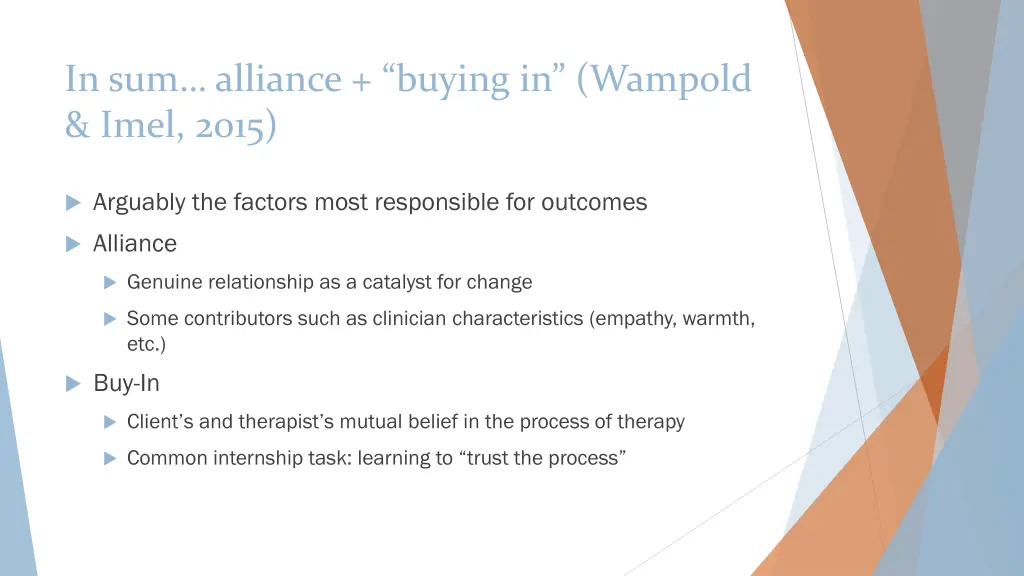 In sum… alliance + “buying in” (Wampold & Imel, 2015)

Arguably the factors most responsible for outcomes

Alliance

Genuine relationship as a catalyst for change

Some contributors such as clinician characteristics (empathy, warmth, etc.)

Buy-In

Client’s and therapist’s mutual belief in the process of therapy

Common internship task: learning to “trust the process”